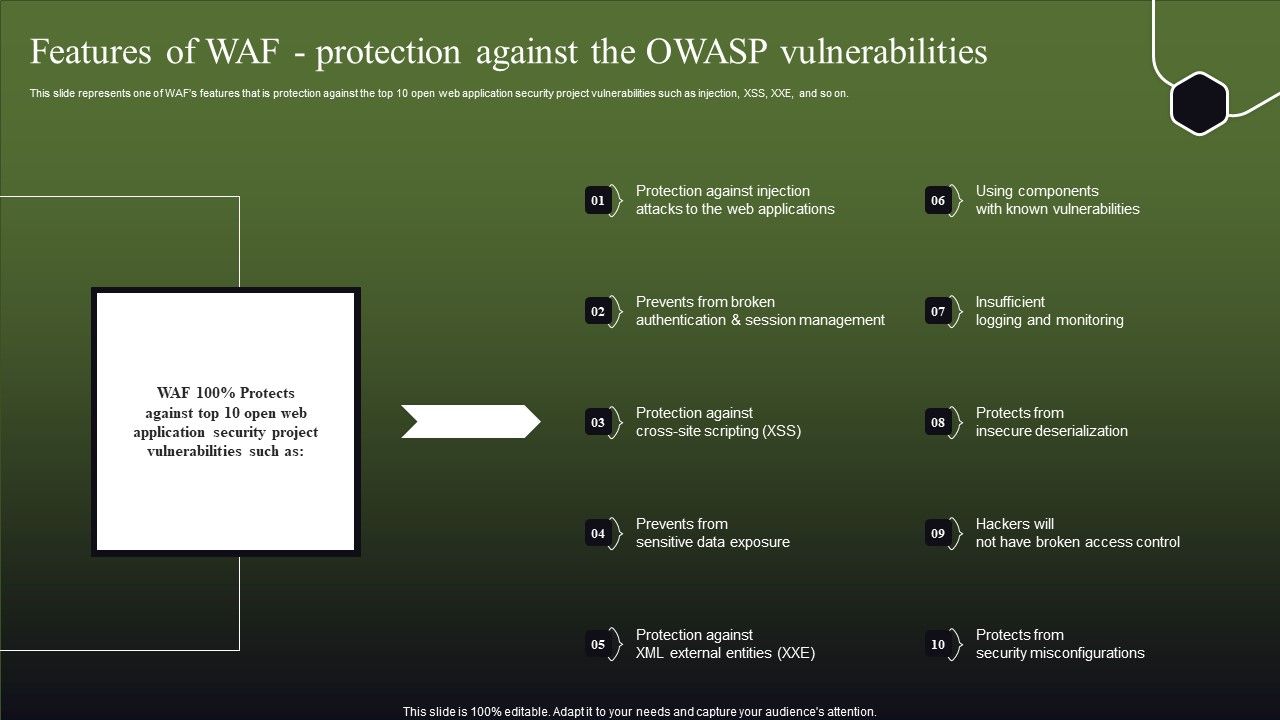 Features of WAF - protection against the OWASP vulnerabilities

This slide represents one of WAF's features that is protection against the top 10 open web application security project vulnerabilities such as injection, XSS, XXE, and so on.

WAF 100% Protects against top 10 open web application security project vulnerabilities such as:

01 Protection against injection attacks to the web applications

02 Prevents from broken authentication & session management

03 Protection against cross-site scripting (XSS)

04 Prevents from sensitive data exposure

05 Protection against XML external entities (XXE)

06 Using components with known vulnerabilities

07 Insufficient logging and monitoring

08 Protects from insecure deserialization

09 Hackers will not have broken access control

10 Protects from security misconfigurations

This slide is 100% editable. Adapt it to your needs and capture your audience's attention.